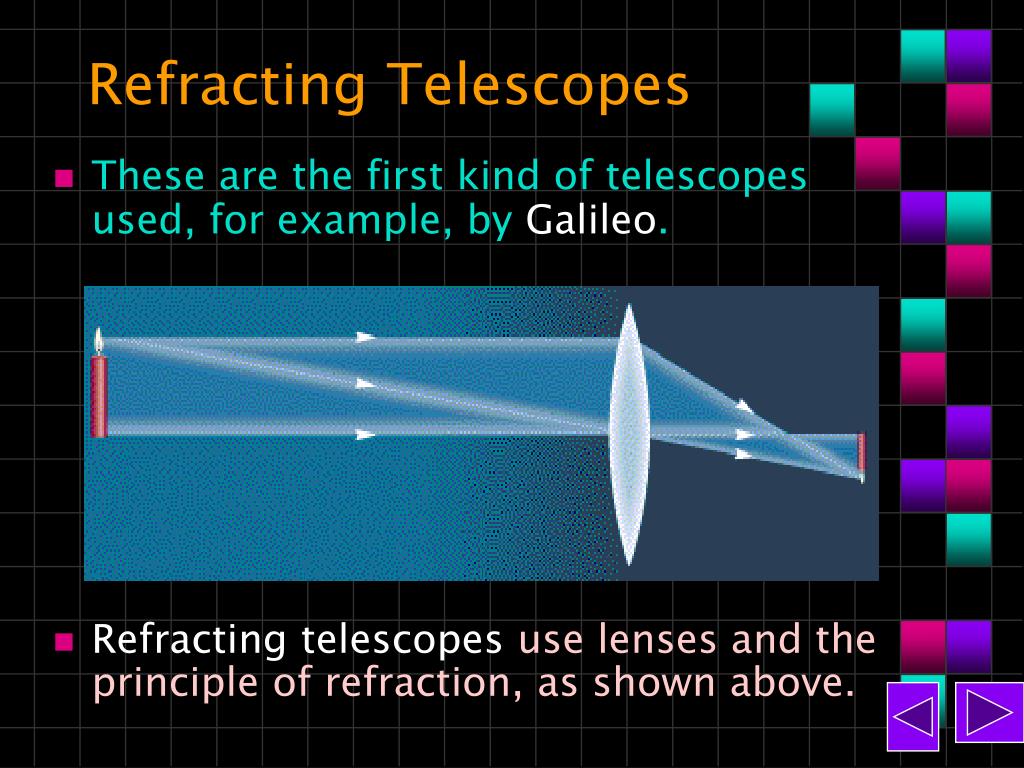 Refracting Telescopes

These are the first kind of telescopes used, for example, by Galileo.

Refracting telescopes use lenses and the principle of refraction, as shown above.